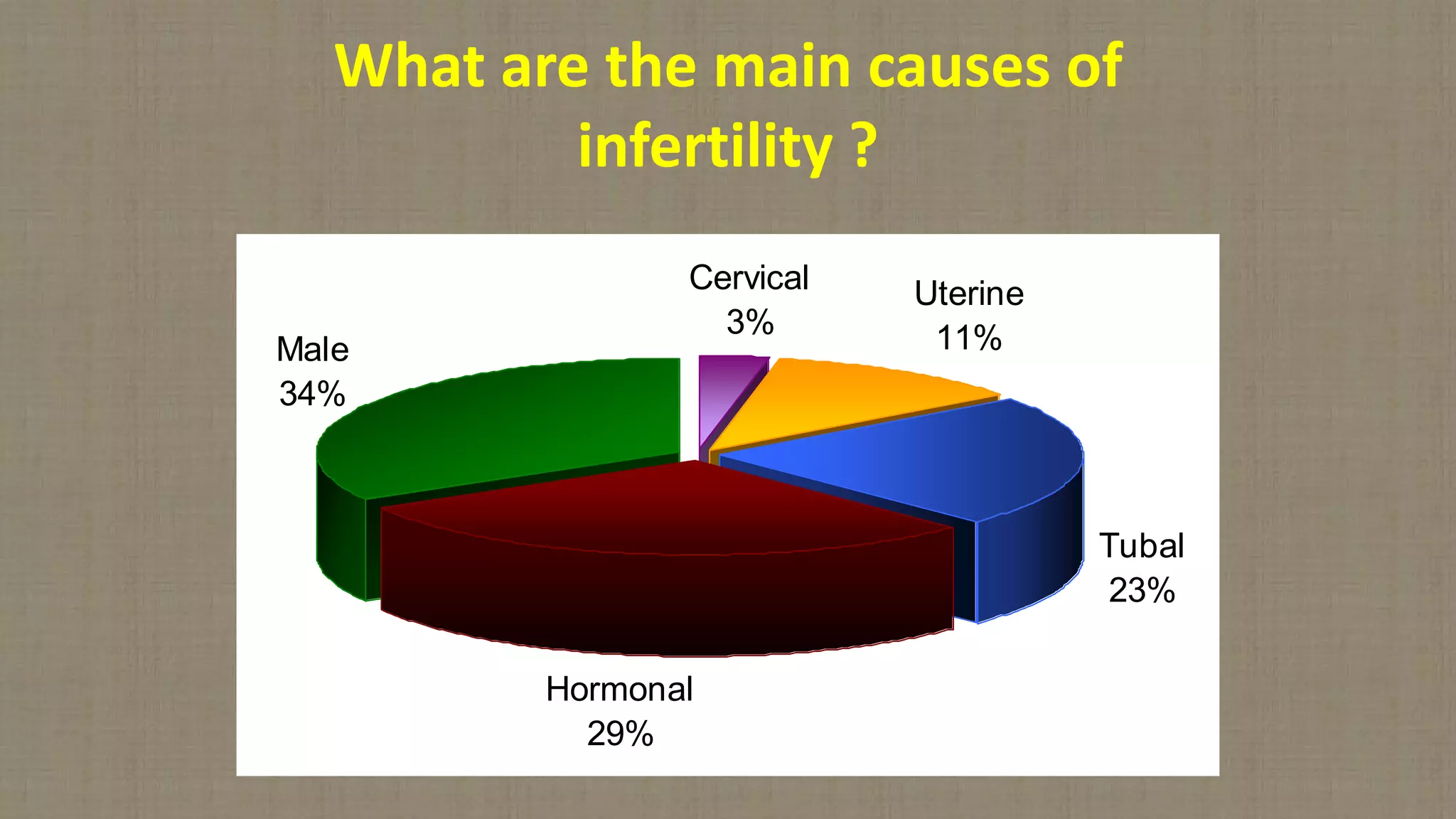 What are the main causes of infertility ?

Cervical 3%

Uterine 11%

Male 34%

Tubal 23%

Hormonal 29%